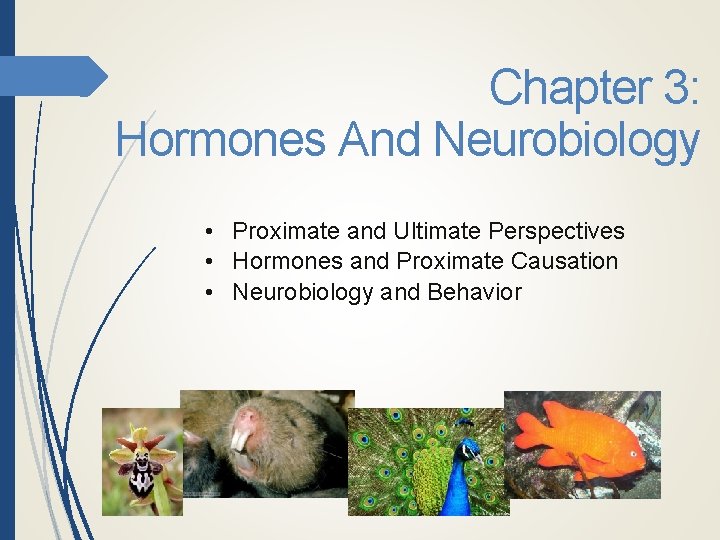 Chapter 3:
Hormones And Neurobiology

• Proximate and Ultimate Perspectives
• Hormones and Proximate Causation
• Neurobiology and Behavior